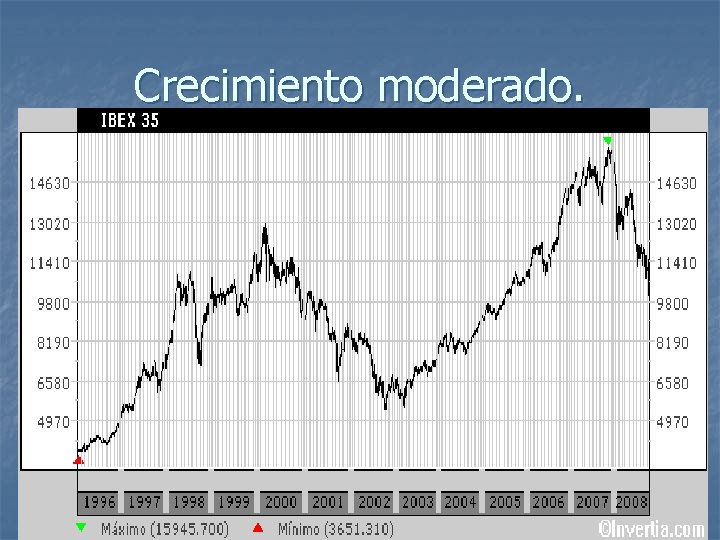 Crecimiento moderado.

IBEX 35

14630
13020
11410
9800
8190
6580
4970

14630
13020
11410
9800
8190
6580
4970

1996 1997 1998 1999 2000 2001 2002 2003 2004 2005 2006 2007 2008

Máximo (15945.700) Mínimo (3651.310)

©Invertia.com